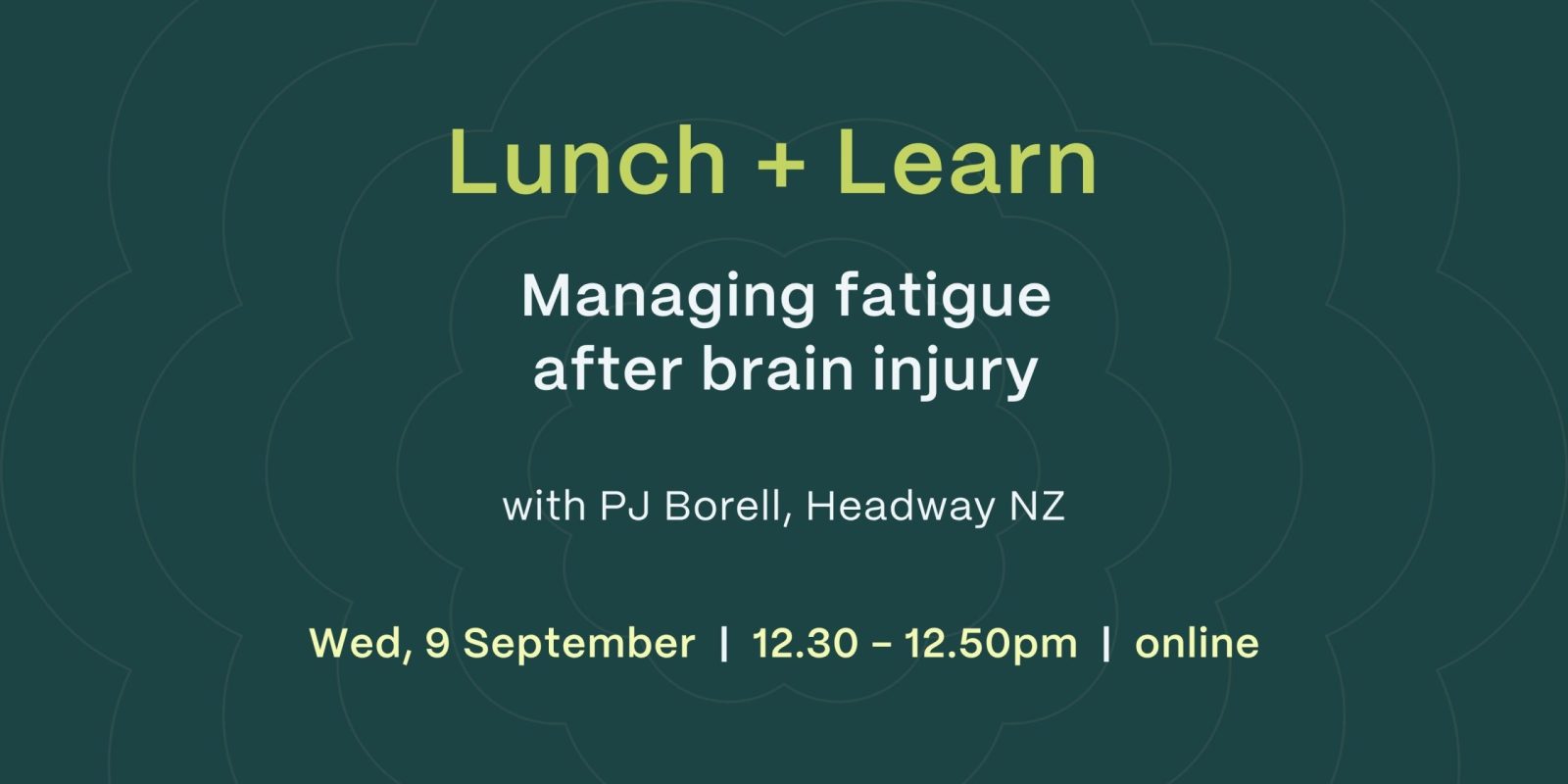 Lunch + Learn

Managing fatigue after brain injury

with PJ Borell, Headway NZ

Wed, 9 September | 12.30 – 12.50pm | online